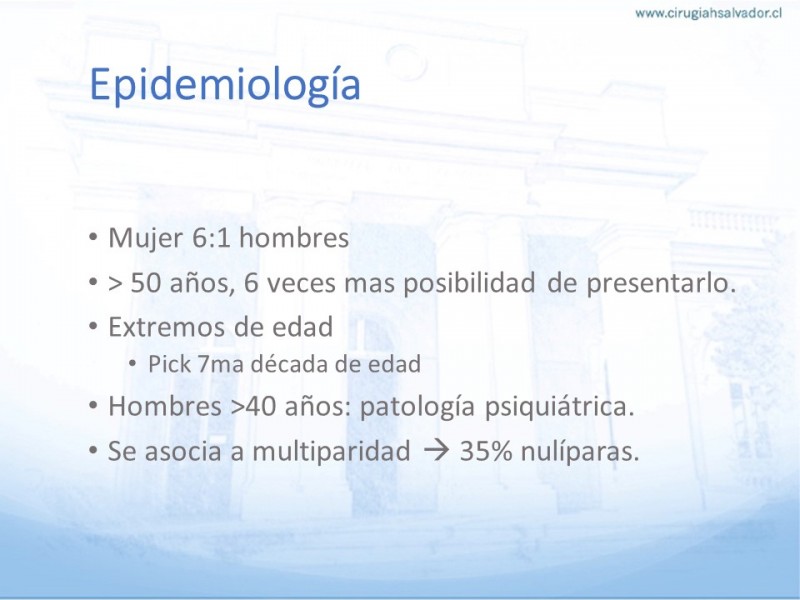 www.cirugiahsalvador.cl

Epidemiología

• Mujer 6:1 hombres
• > 50 años, 6 veces mas posibilidad de presentarlo.
• Extremos de edad
  • Pick 7ma década de edad
• Hombres >40 años: patología psiquiátrica.
• Se asocia a multiparidad → 35% nulíparas.